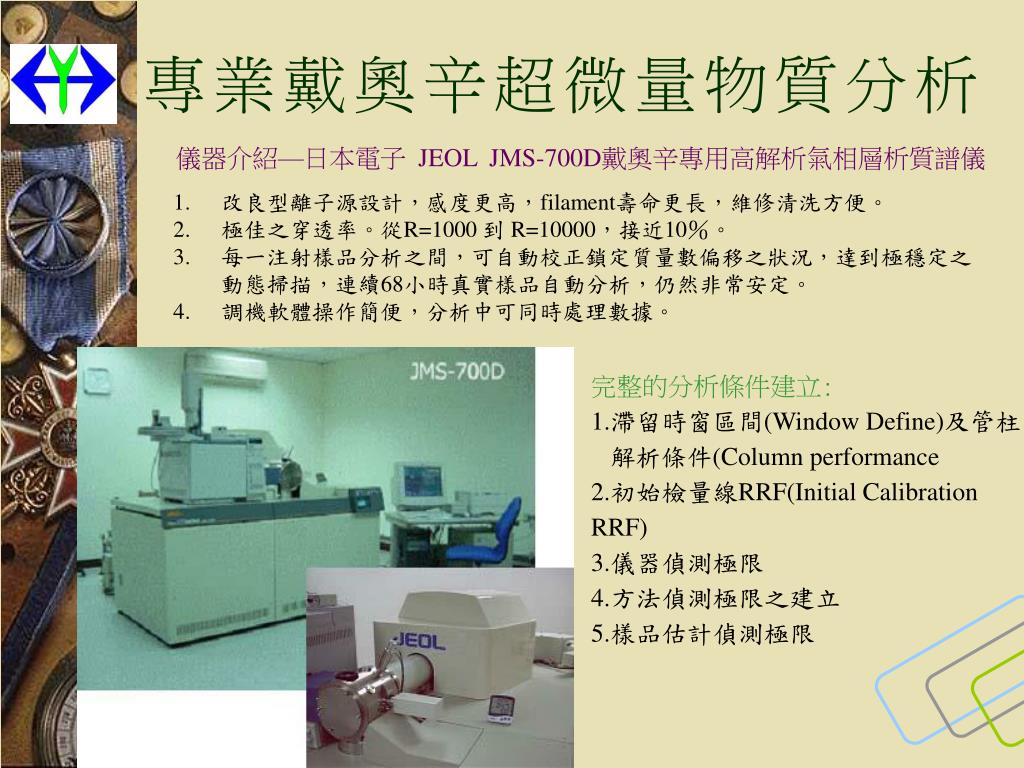 專業戴奧辛超微量物質分析

儀器介紹—日本電子 JEOL JMS-700D戴奧辛專用高解析氣相層析質譜儀

1. 改良型離子源設計，感度更高，filament壽命更長，維修清洗方便。
2. 極佳之穿透率。從R=1000 到 R=10000，接近10%。
3. 每一注射樣品分析之間，可自動校正鎖定質量數偏移之狀況，達到極穩定之動態掃描，連續68小時真實樣品自動分析，仍然非常安定。
4. 調機軟體操作簡便，分析中可同時處理數據。

JMS-700D

JEOL

完整的分析條件建立:
1.滯留時窗區間(Window Define)及管柱解析條件(Column performance
2.初始檢量線RRF(Initial Calibration RRF)
3.儀器偵測極限
4.方法偵測極限之建立
5.樣品估計偵測極限